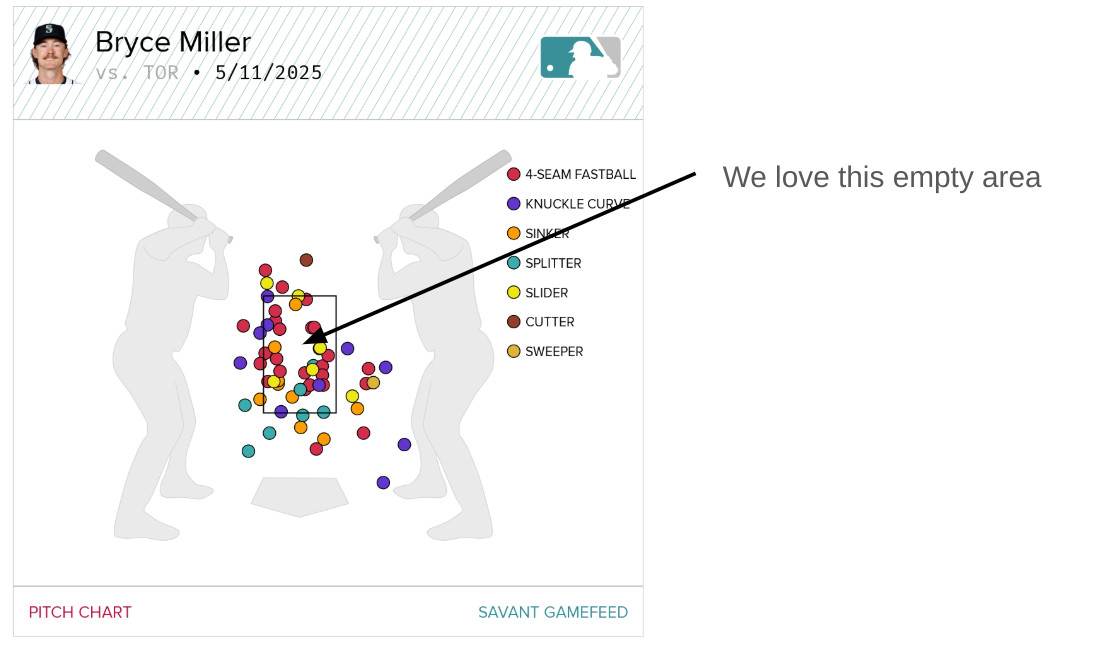 Bryce Miller
vs. TOR • 5/11/2025

4-SEAM FASTBALL
KNUCKLE CURVE
SINKER
SPLITTER
SLIDER
CUTTER
SWEEPER

We love this empty area

PITCH CHART
SAVANT GAMEFEED